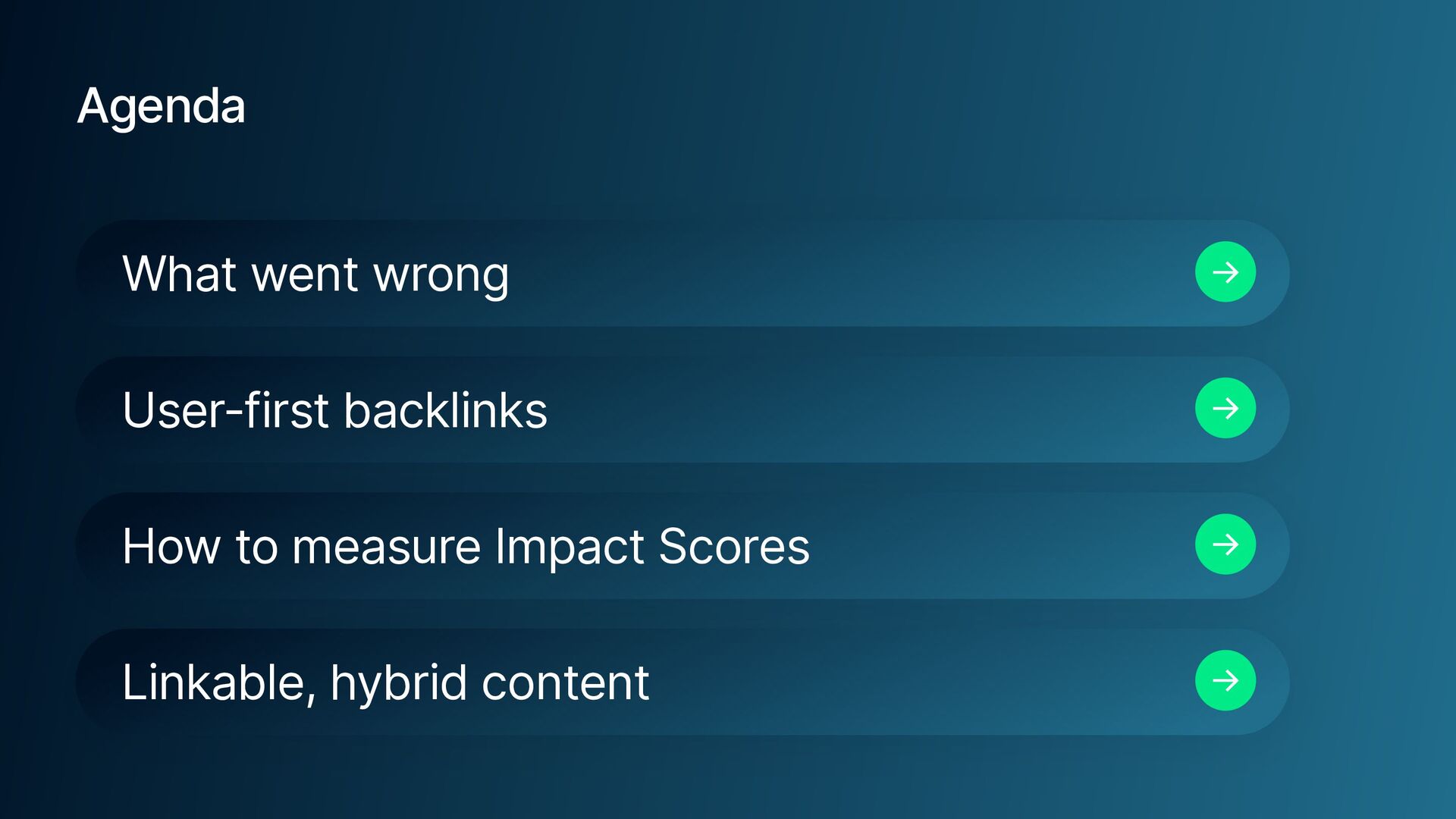 Agenda

What went wrong

User-first backlinks

How to measure Impact Scores

Linkable, hybrid content